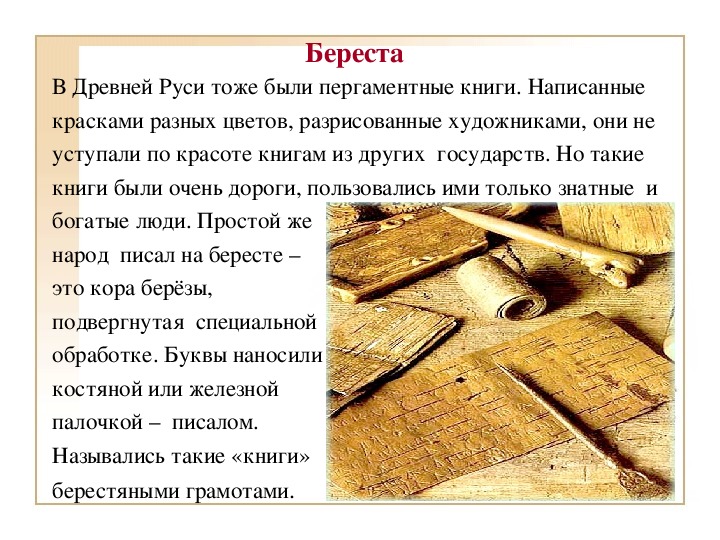 Береста

В Древней Руси тоже были пергаментные книги. Написанные красками разных цветов, разрисованные художниками, они не уступали по красоте книгам из других государств. Но такие книги были очень дороги, пользовались ими только знатные и богатые люди. Простой же народ писал на бересте – это кора берёзы, подвергнутая специальной обработке. Буквы наносили костяной или железной палочкой – писалом. Назывались такие «книги» берестяными грамотами.